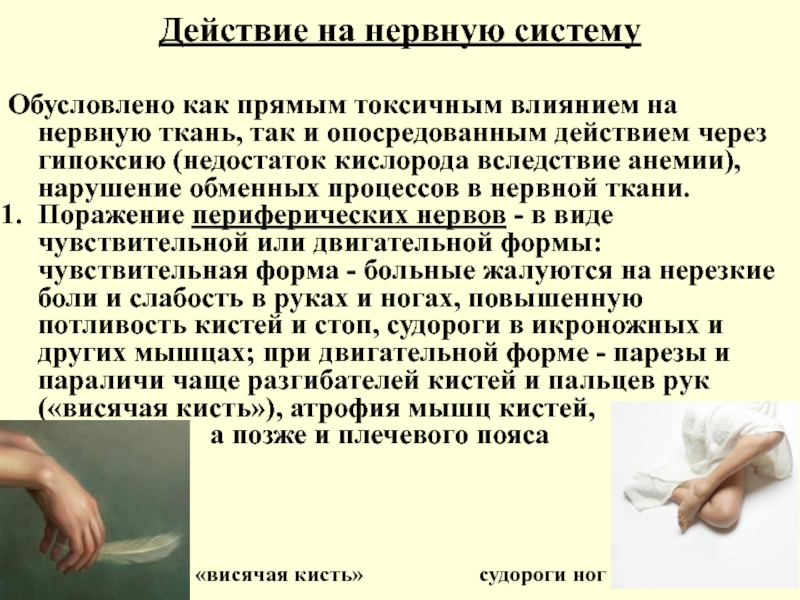 Действие на нервную систему

Обусловлено как прямым токсичным влиянием на нервную ткань, так и опосредованным действием через гипоксию (недостаток кислорода вследствие анемии), нарушение обменных процессов в нервной ткани.

1. Поражение периферических нервов - в виде чувствительной или двигательной формы: чувствительная форма - больные жалуются на нерезкие боли и слабость в руках и ногах, повышенную потливость кистей и стоп, судороги в икроножных и других мышцах; при двигательной форме - парезы и параличи чаще разгибателей кистей и пальцев рук («висячая кисть»), атрофия мышц кистей, а позже и плечевого пояса

«висячая кисть»

судороги ног